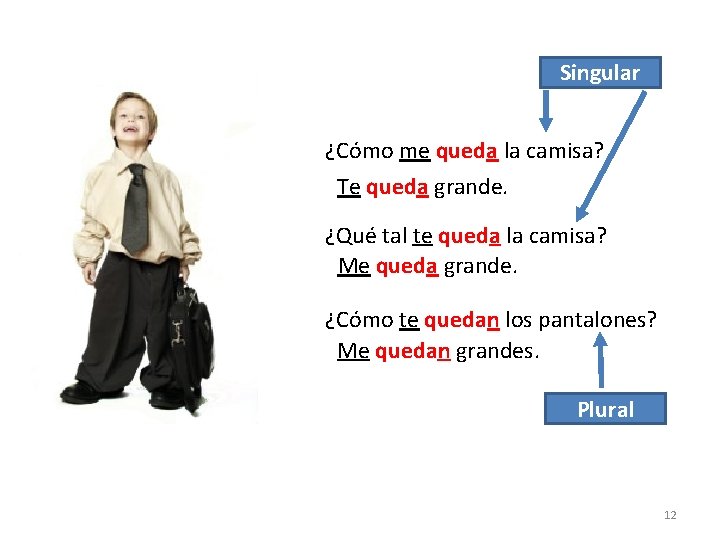 Singular

¿Cómo me queda la camisa?
Te queda grande.

¿Qué tal te queda la camisa?
Me queda grande.

¿Cómo te quedan los pantalones?
Me quedan grandes.

Plural

12